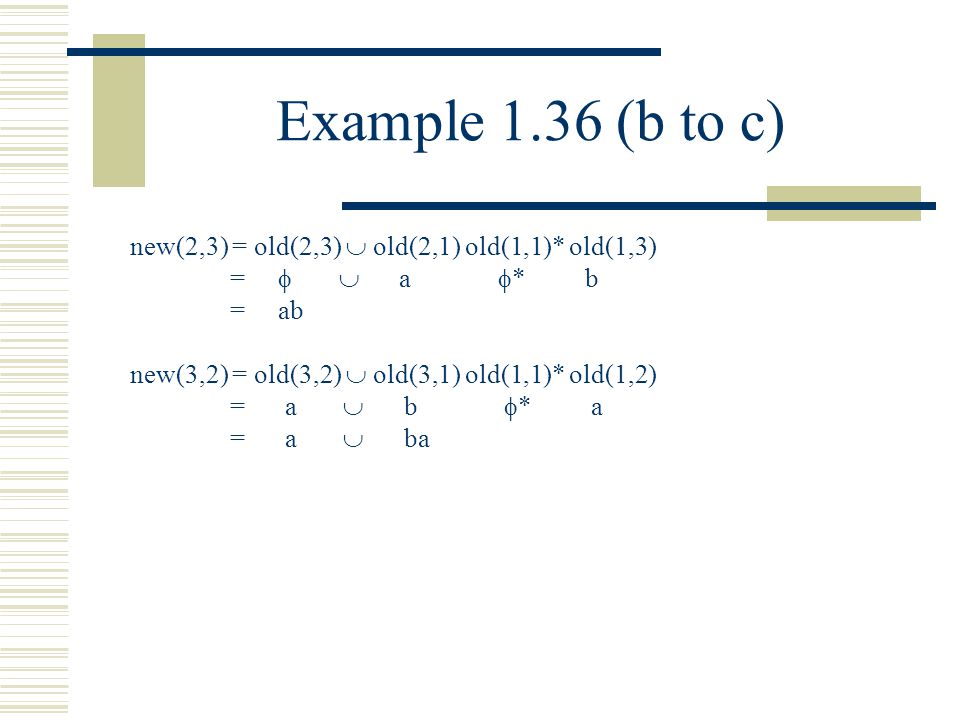 Example 1.36 (b to c)

new(2,3) = old(2,3) $\cup$ old(2,1) old(1,1)* old(1,3)
= $\phi$ $\cup$ a $\phi$* b
= ab

new(3,2) = old(3,2) $\cup$ old(3,1) old(1,1)* old(1,2)
= a $\cup$ b $\phi$* a
= a $\cup$ ba